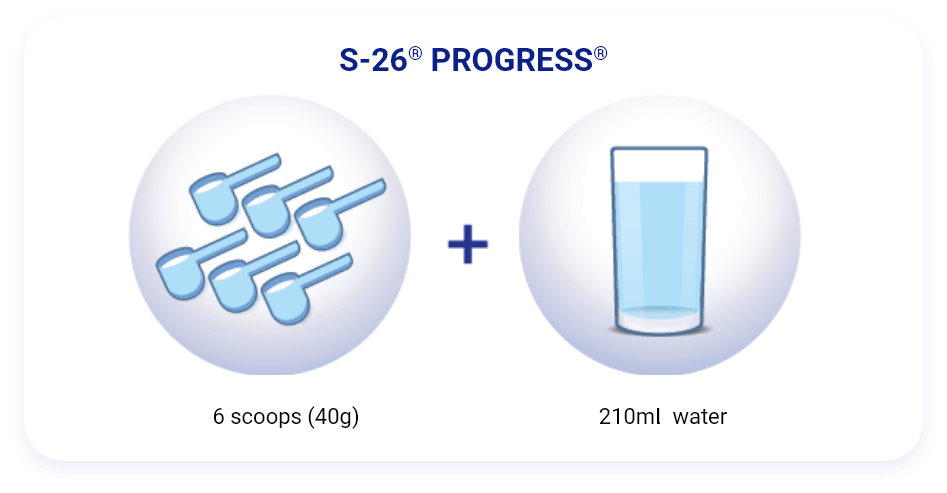 S-26® PROGRESS®

+

6 scoops (40g)

210ml water